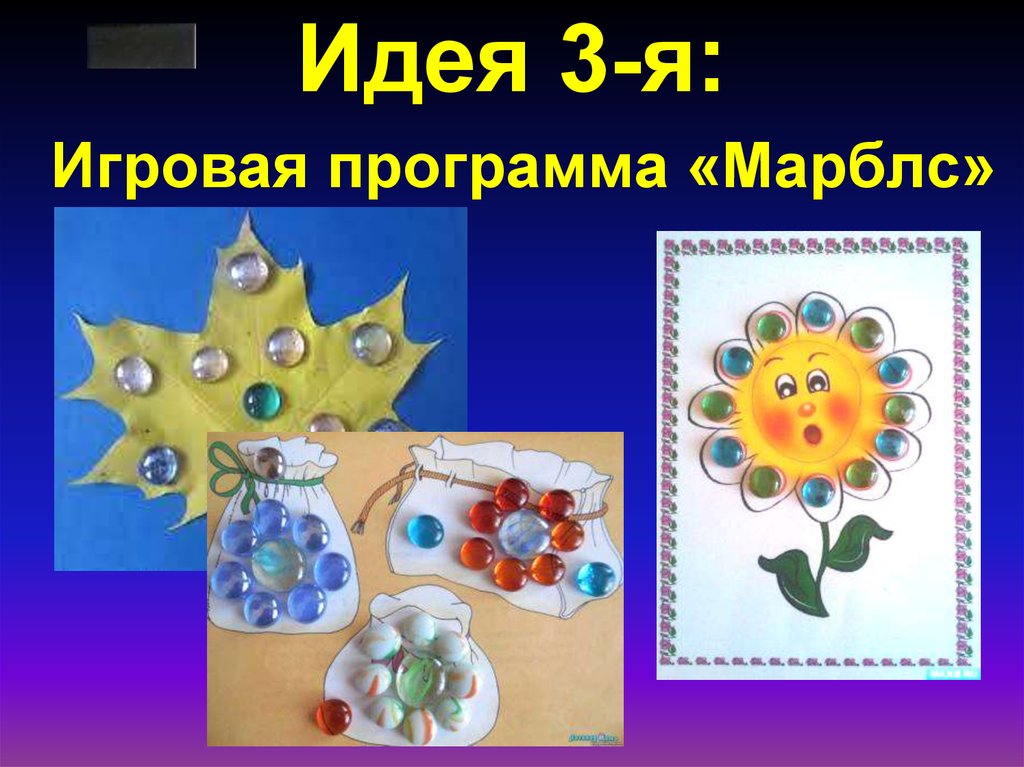 Идея 3-я:

Игровая программа «Марблс»